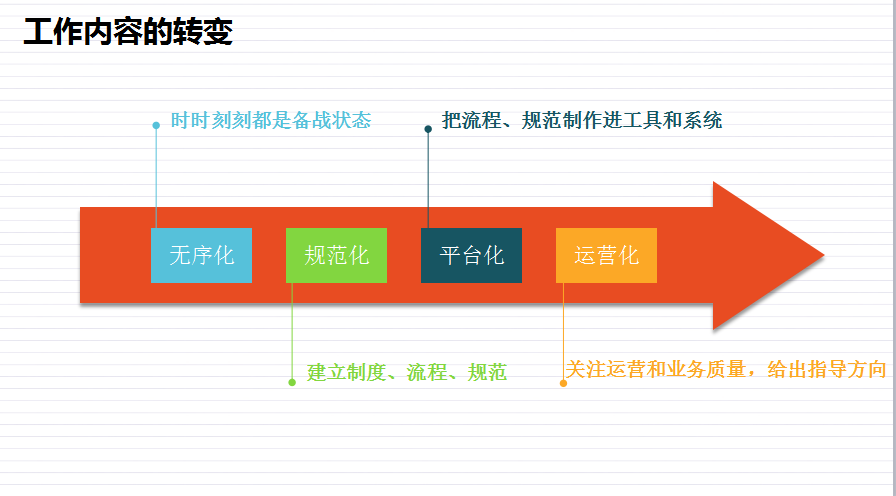 工作内容的转变

时时刻刻都是备战状态

把流程、规范制作进工具和系统

无序化

规范化

平台化

运营化

建立制度、流程、规范

关注运营和业务质量，给出指导方向